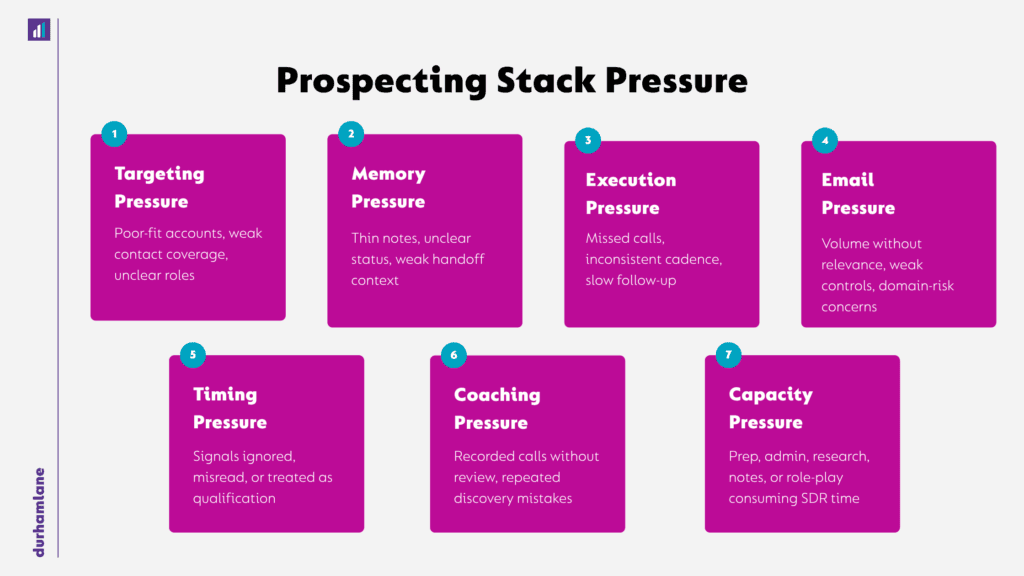 Prospecting Stack Pressure

1
Targeting Pressure
Poor-fit accounts, weak contact coverage, unclear roles

2
Memory Pressure
Thin notes, unclear status, weak handoff context

3
Execution Pressure
Missed calls, inconsistent cadence, slow follow-up

4
Email Pressure
Volume without relevance, weak controls, domain-risk concerns

5
Timing Pressure
Signals ignored, misread, or treated as qualification

6
Coaching Pressure
Recorded calls without review, repeated discovery mistakes

7
Capacity Pressure
Prep, admin, research, notes, or role-play consuming SDR time

durhamlane